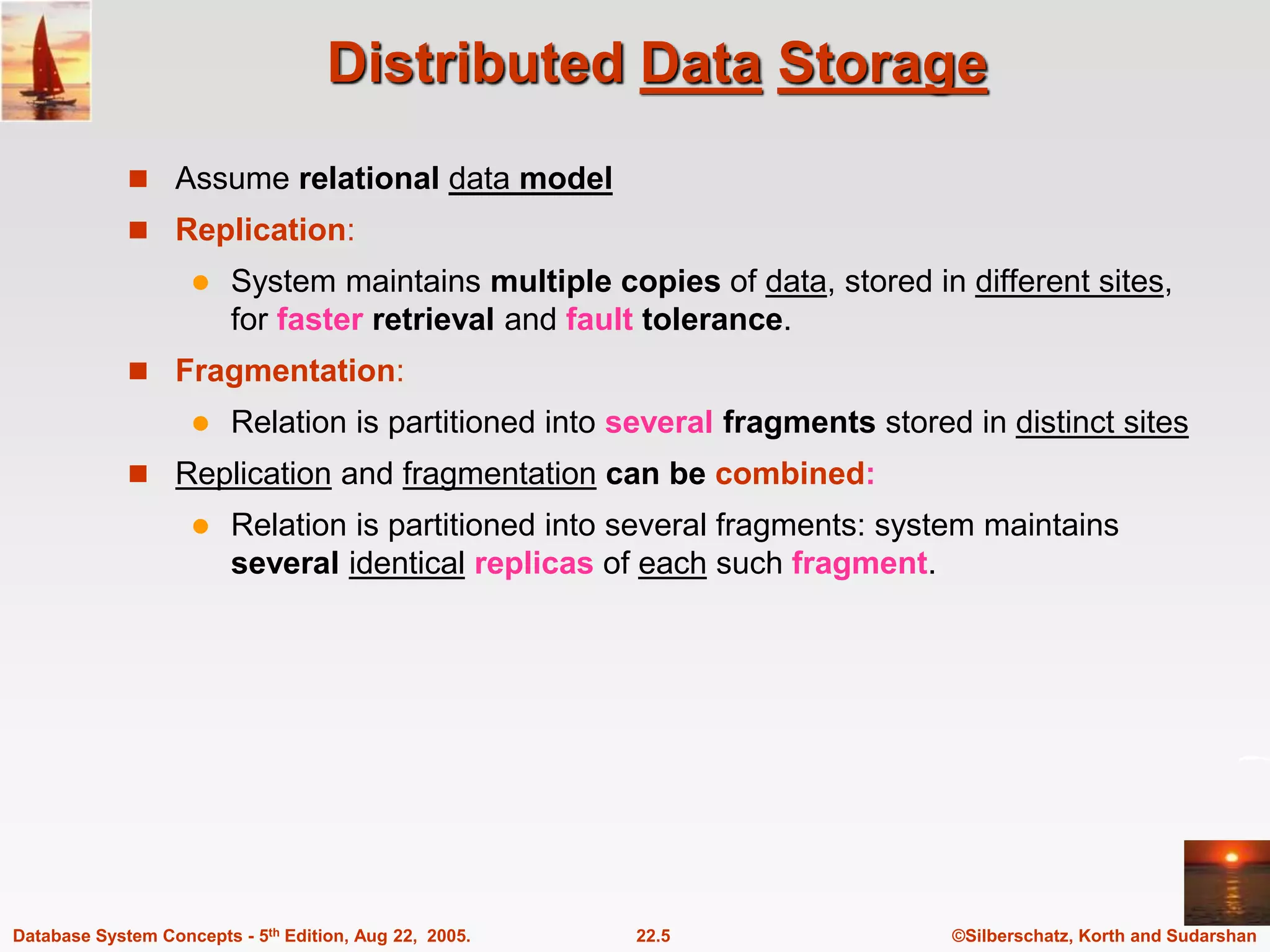 Distributed Data Storage

Assume relational data model

Replication:

System maintains multiple copies of data, stored in different sites, for faster retrieval and fault tolerance.

Fragmentation:

Relation is partitioned into several fragments stored in distinct sites

Replication and fragmentation can be combined:

Relation is partitioned into several fragments: system maintains several identical replicas of each such fragment.

Database System Concepts - 5$^{th}$ Edition, Aug 22, 2005.

22.5

©Silberschatz, Korth and Sudarshan